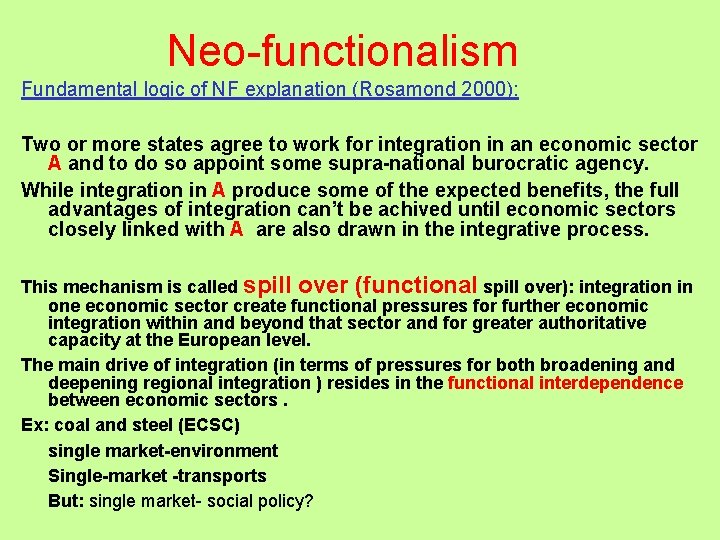 Neo-functionalism

Fundamental logic of NF explanation (Rosamond 2000):

Two or more states agree to work for integration in an economic sector A and to do so appoint some supra-national burocratic agency.

While integration in A produce some of the expected benefits, the full advantages of integration can't be achived until economic sectors closely linked with A are also drawn in the integrative process.

This mechanism is called spill over (functional spill over): integration in one economic sector create functional pressures for further economic integration within and beyond that sector and for greater authoritative capacity at the European level.

The main drive of integration (in terms of pressures for both broadening and deepening regional integration ) resides in the functional interdependence between economic sectors .

Ex: coal and steel (ECSC)

single market-environment

Single-market -transports

But: single market- social policy?